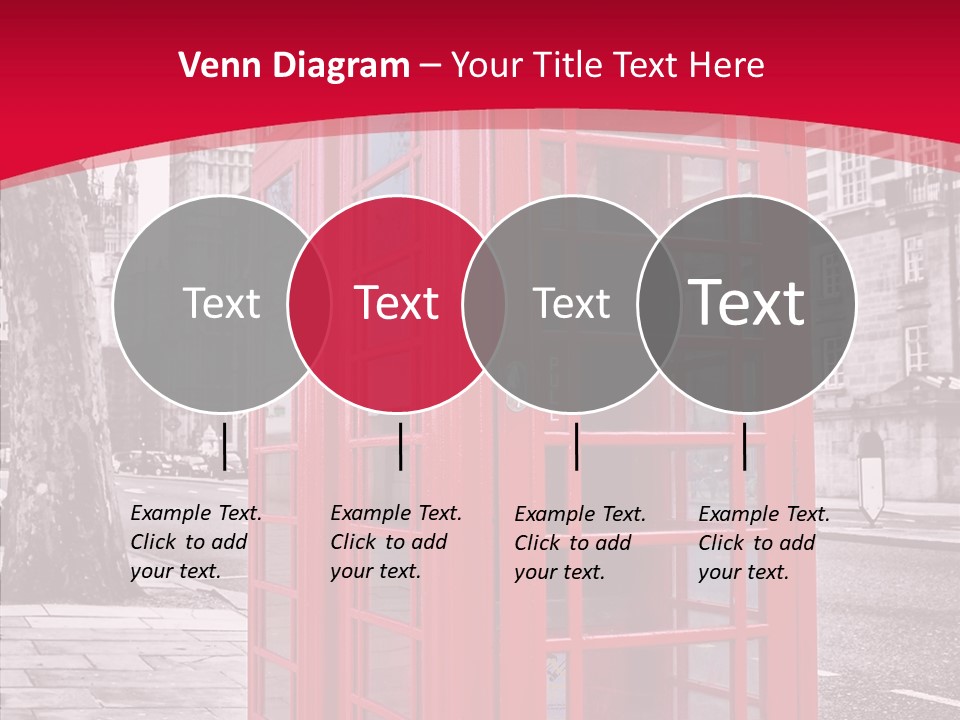 Venn Diagram – Your Title Text Here

Text

Text

Text

Text

Example Text. Click to add your text.

Example Text. Click to add your text.

Example Text. Click to add your text.

Example Text. Click to add your text.